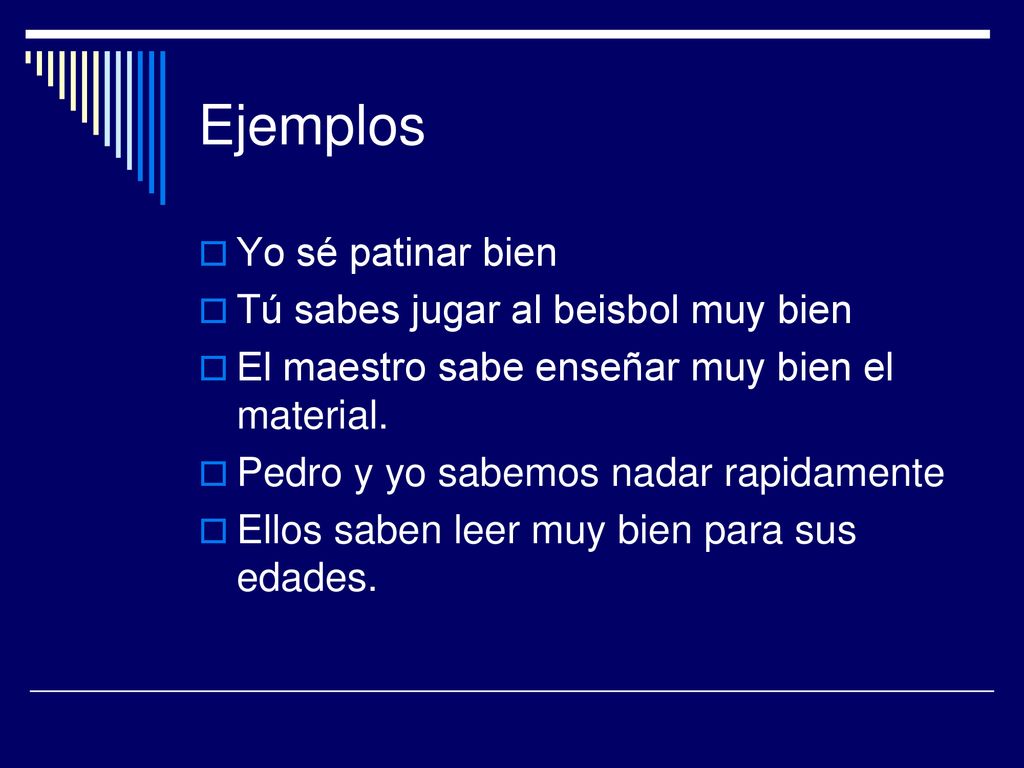 Ejemplos

Yo sé patinar bien

Tú sabes jugar al beisbol muy bien

El maestro sabe enseñar muy bien el material.

Pedro y yo sabemos nadar rapidamente

Ellos saben leer muy bien para sus edades.